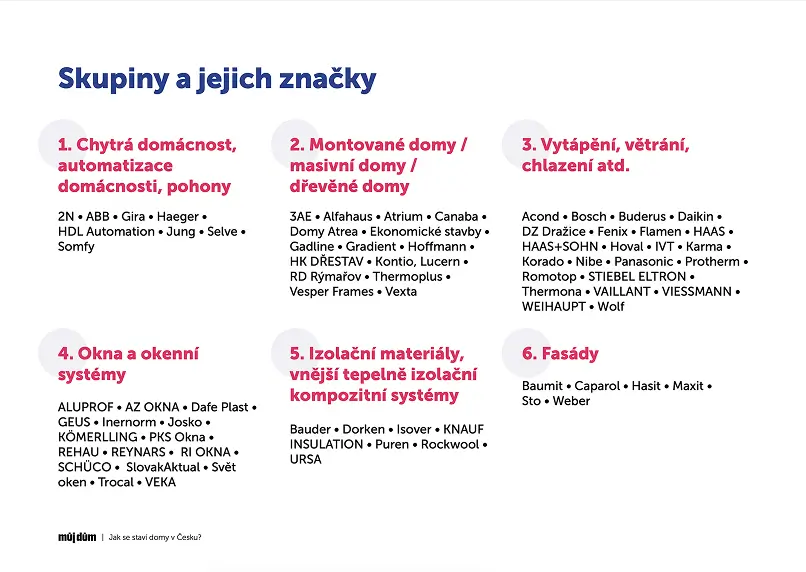 Skupiny a jejich značky

1. Chytrá domácnost, automatizace domácnosti, pohony

2N • ABB • Gira • Haeger • HDL Automation • Jung • Selve • Somfy

2. Montované domy / masivní domy / dřevěné domy

3AE • Alfahaus • Atrium • Canaba • Domy Atrea • Ekonomické stavby • Gadline • Gradient • Hoffmann • HK DŘESTAV • Kontio, Lucern • RD Rýmařov • Thermoplus • Vesper Frames • Vexta

3. Vytápění, větrání, chlazení atd.

Acond • Bosch • Buderus • Daikin • DZ Dražice • Fenix • Flamen • HAAS • HAAS+SOHN • Hoval • IVT • Karma • Korado • Nibe • Panasonic • Protherm • Romotop • STIEBEL ELTRON • Thermona • VAILLANT • VIESSMANN • WEIHAUPT • Wolf

4. Okna a okenní systémy

ALUPROF • AZ OKNA • Dafe Plast • GEUS • Inernorm • Josko • KÖMERLLING • PKS Okna • REHAU • REYNARS • RI OKNA • SCHÜCO • SlovakAktual • Svět oken • Trocal • VEKA

5. Izolační materiály, vnější tepelně izolační kompozitní systémy

Bauder • Dorken • Isover • KNAUF INSULATION • Puren • Rockwool • URSA

6. Fasády

Baumit • Caparol • Hasit • Maxit • Sto • Weber

můj dům | Jak se staví domy v Česku?